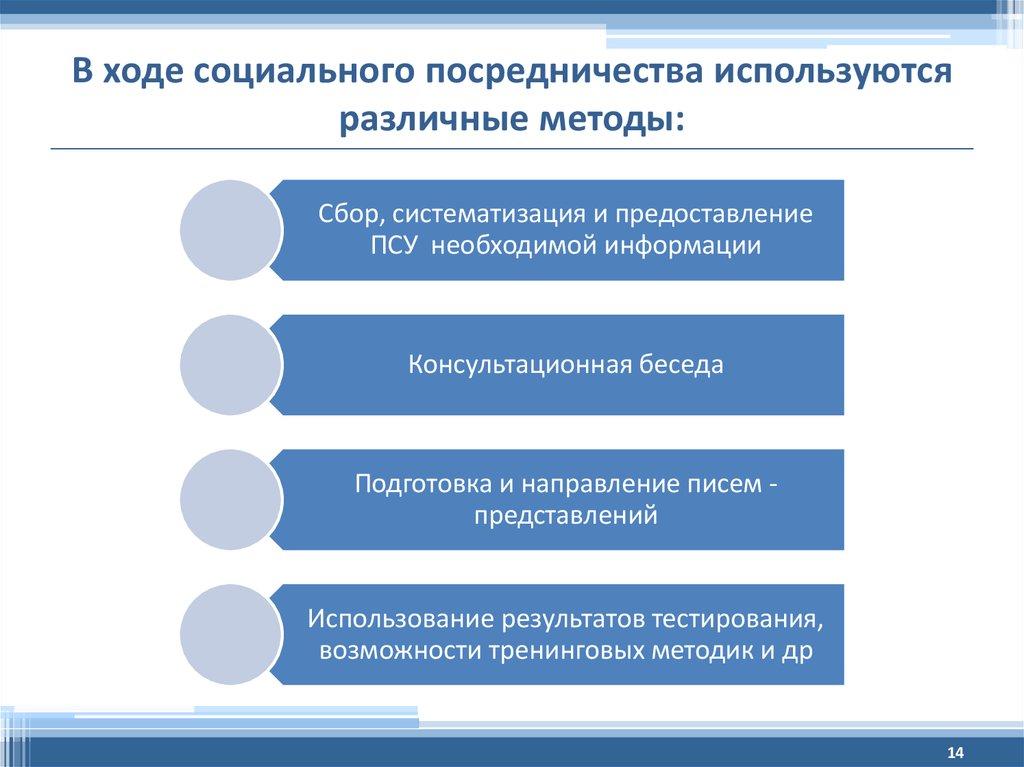 В ходе социального посредничества используются различные методы:

Сбор, систематизация и предоставление ПСУ необходимой информации

Консультационная беседа

Подготовка и направление писем - представлений

Использование результатов тестирования, возможности тренинговых методик и др

14